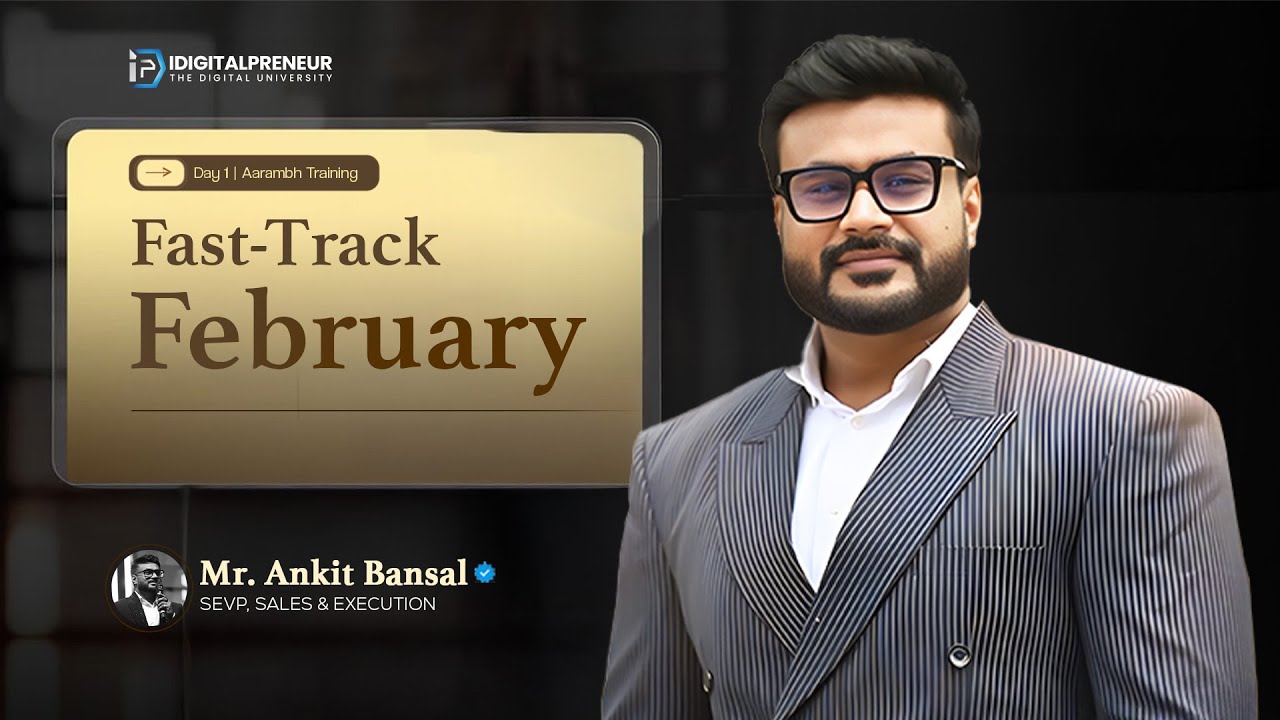 IDIGITALPRENEUR
THE DIGITAL UNIVERSITY

Day 1 | Aarambh Training

Fast-Track
February

Mr. Ankit Bansal
SEVP, SALES & EXECUTION